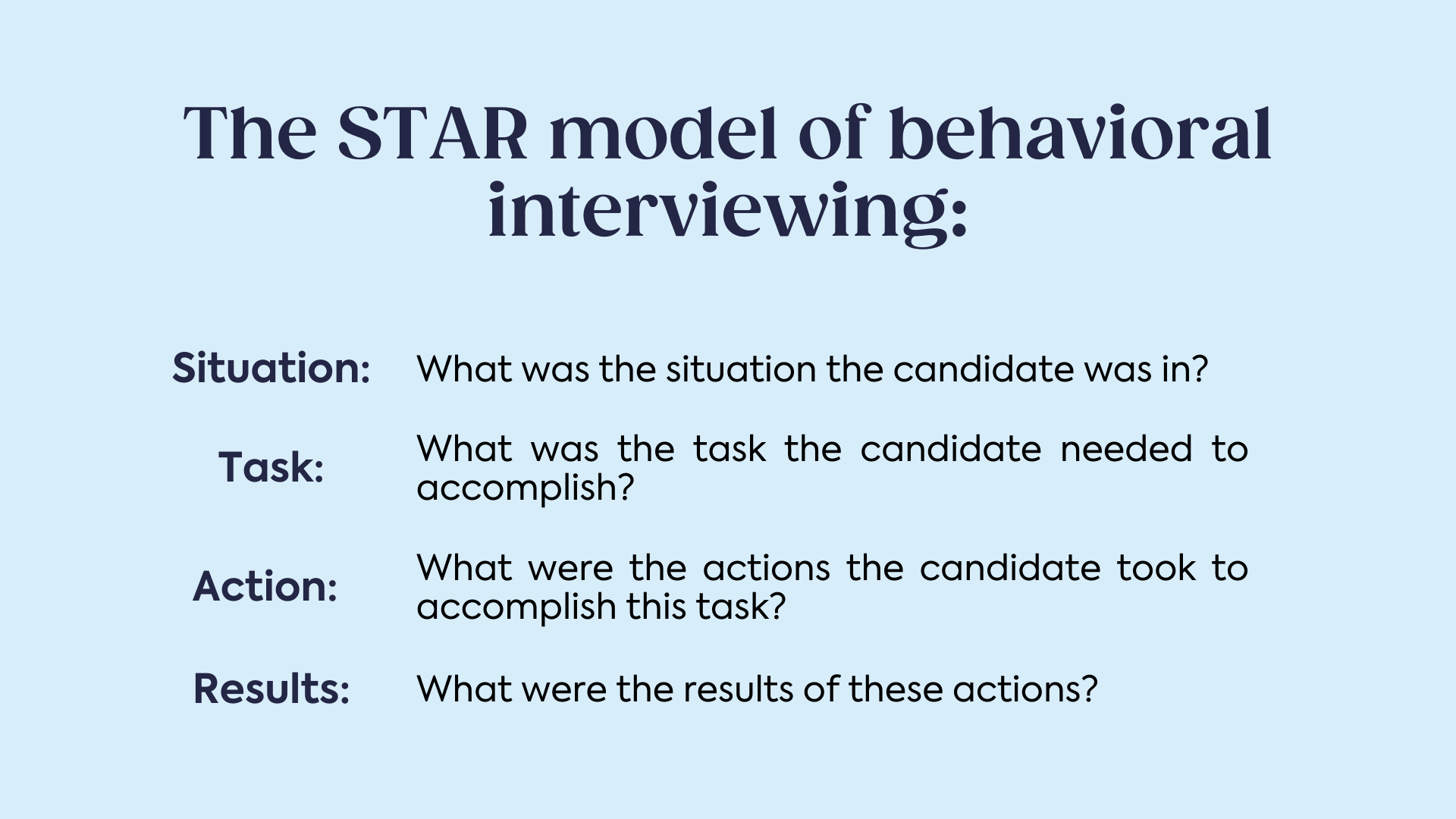 The STAR model of behavioral interviewing:

Situation: What was the situation the candidate was in?

Task: What was the task the candidate needed to accomplish?

Action: What were the actions the candidate took to accomplish this task?

Results: What were the results of these actions?